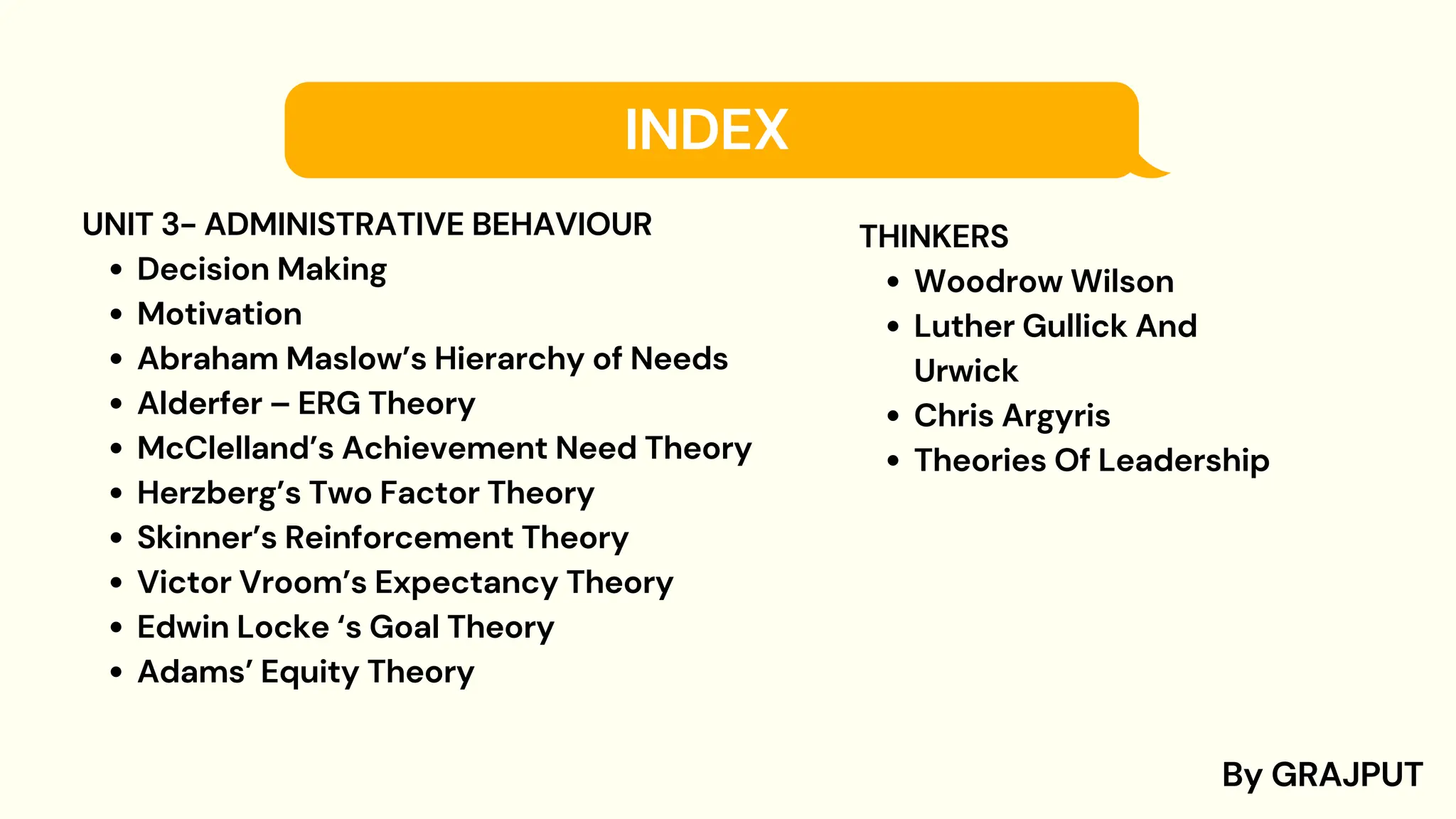 INDEX

UNIT 3- ADMINISTRATIVE BEHAVIOUR
- Decision Making
- Motivation
- Abraham Maslow's Hierarchy of Needs
- Alderfer – ERG Theory
- McClelland's Achievement Need Theory
- Herzberg's Two Factor Theory
- Skinner's Reinforcement Theory
- Victor Vroom's Expectancy Theory
- Edwin Locke 's Goal Theory
- Adams' Equity Theory

THINKERS
- Woodrow Wilson
- Luther Gullick And Urwick
- Chris Argyris
- Theories Of Leadership

By GRAJPUT